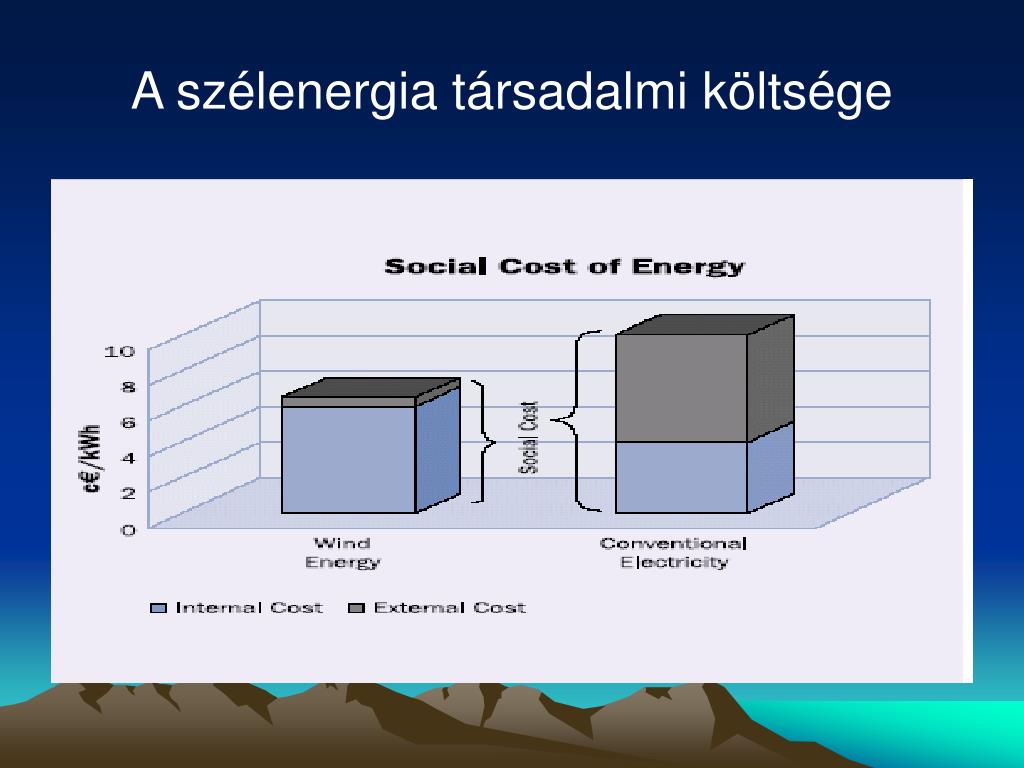 A szélenergia társadalmi költsége

Social Cost of Energy

c€/kWh

10
8
6
4
2
0

Social Cost

Wind Energy

Conventional Electricity

Internal Cost
External Cost